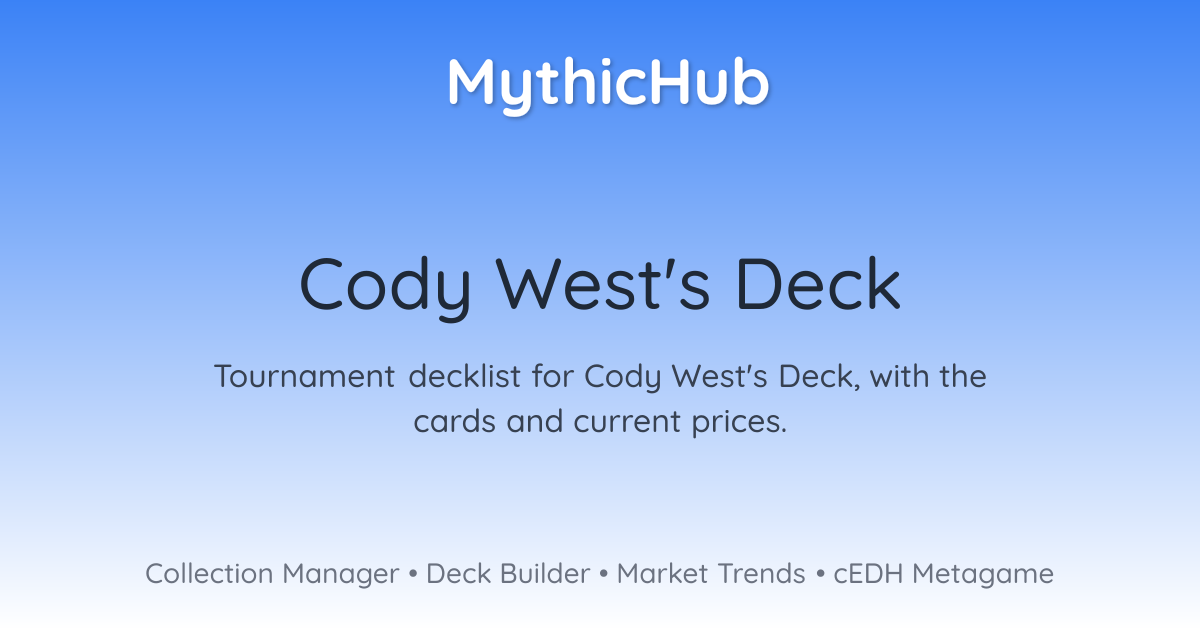 MythicHub

Cody West's Deck

Tournament decklist for Cody West's Deck, with the cards and current prices.

Collection Manager • Deck Builder • Market Trends • cEDH Metagame